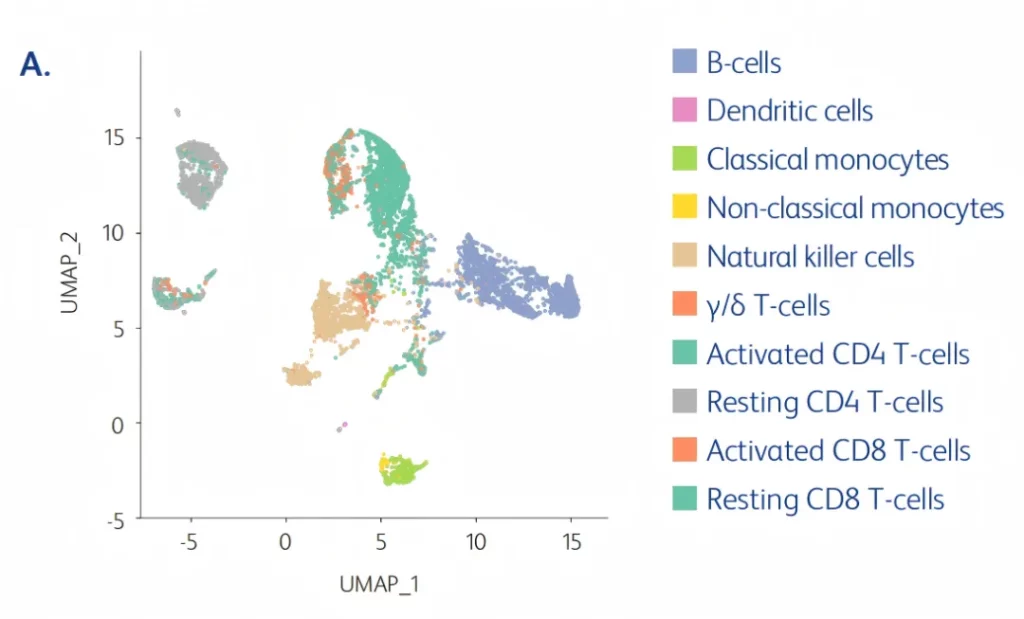 A.

UMAP_2

15

10

5

0

-5

-5 0 5 10 15

UMAP_1

B-cells
Dendritic cells
Classical monocytes
Non-classical monocytes
Natural killer cells
γ/δ T-cells
Activated CD4 T-cells
Resting CD4 T-cells
Activated CD8 T-cells
Resting CD8 T-cells